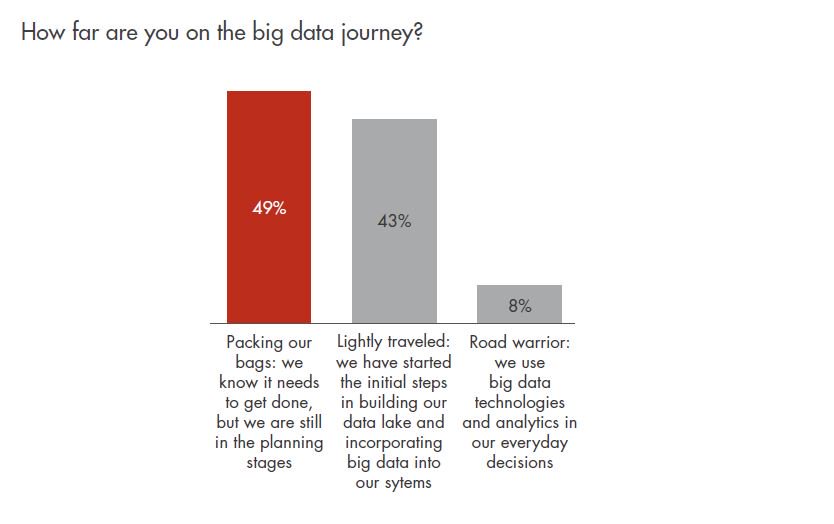 How far are you on the big data journey?

49%

43%

8%

Packing our bags: we know it needs to get done, but we are still in the planning stages

Lightly traveled: we have started the initial steps in building our data lake and incorporating big data into our sytems

Road warrior: we use big data technologies and analytics in our everyday decisions